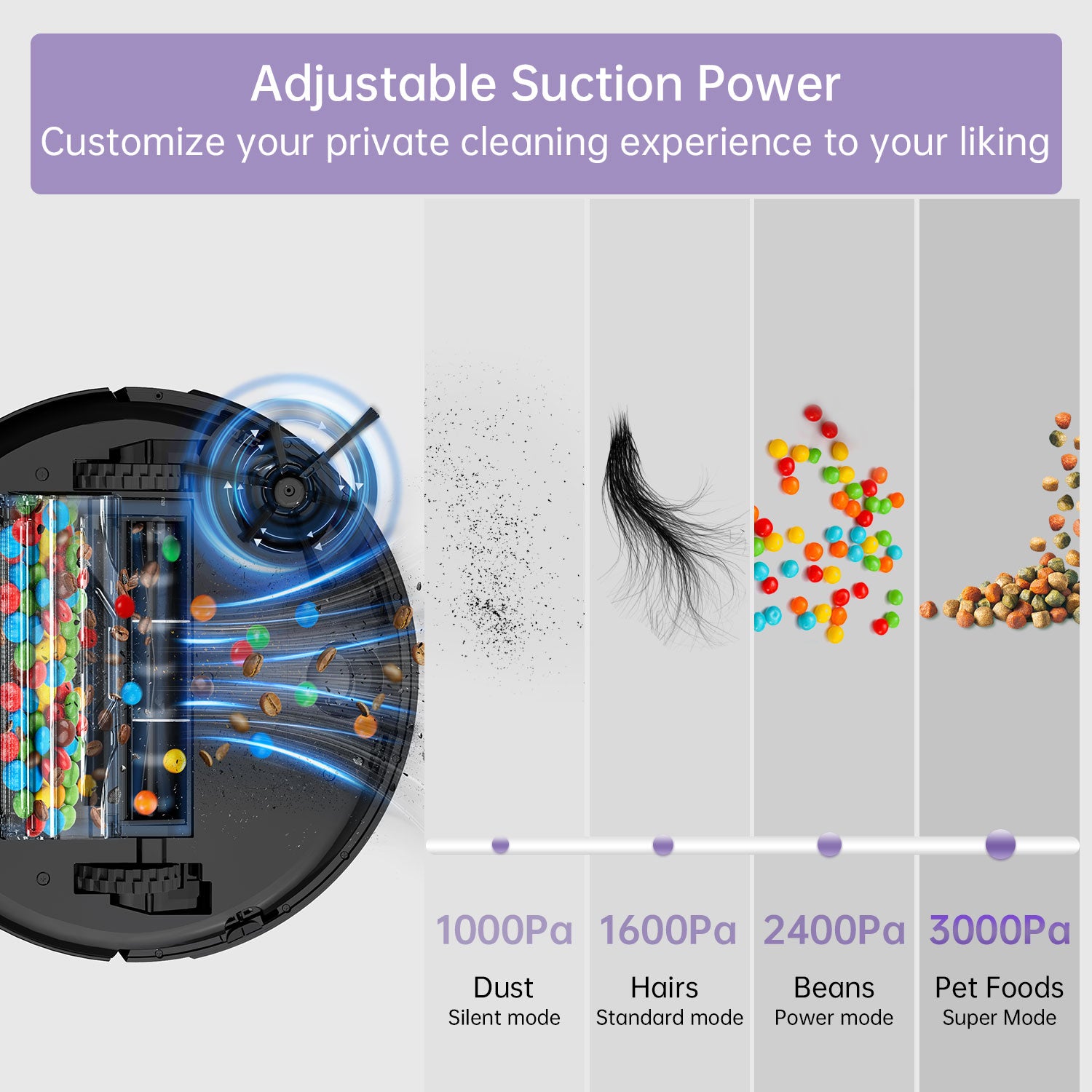 Adjustable Suction Power
Customize your private cleaning experience to your liking

1000Pa
Dust
Silent mode

1600Pa
Hairs
Standard mode

2400Pa
Beans
Power mode

3000Pa
Pet Foods
Super Mode